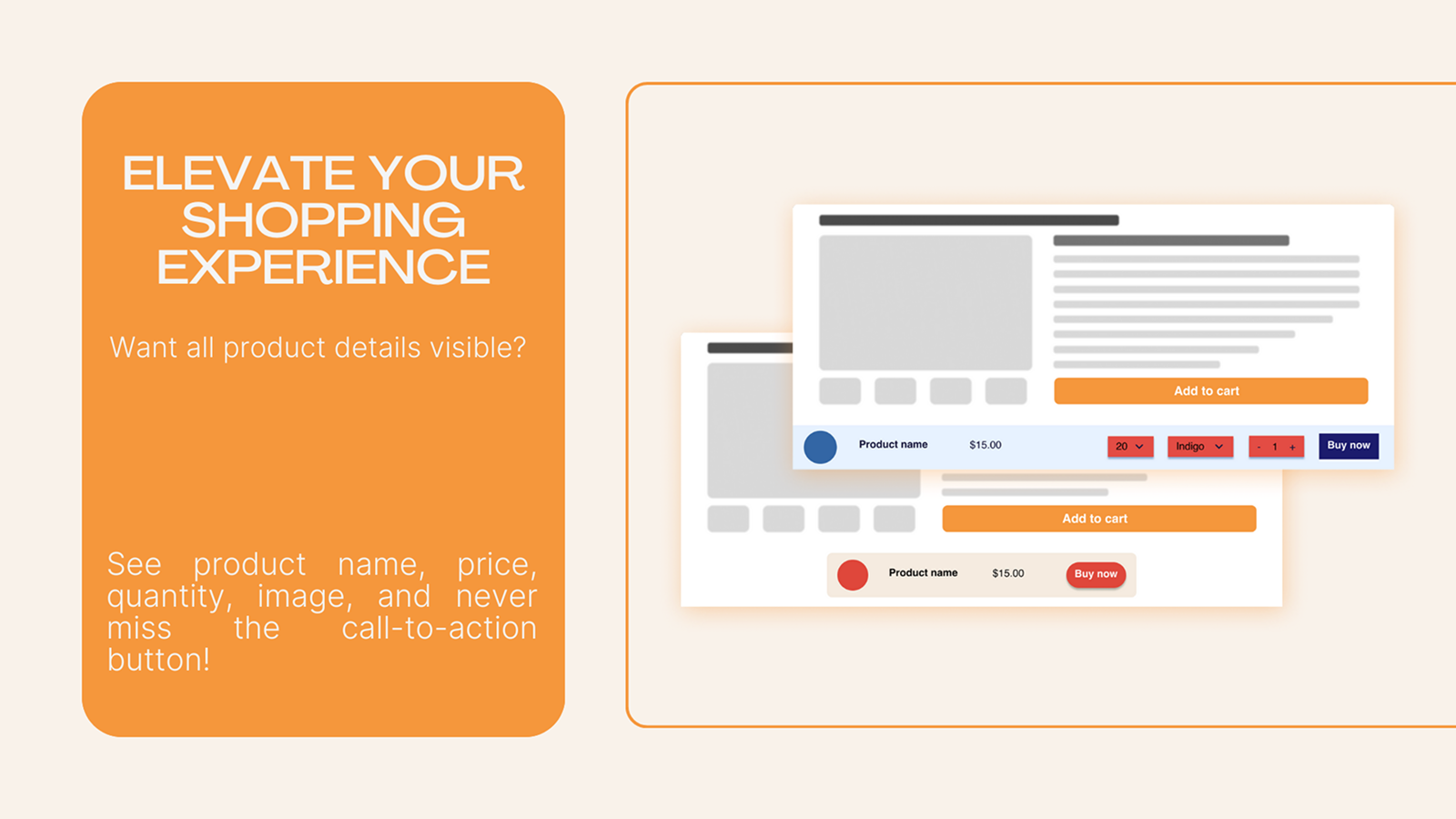 ELEVATE YOUR SHOPPING EXPERIENCE

Want all product details visible?

See product name, price, quantity, image, and never miss the call-to-action button!

Add to cart

Product name $15.00 20 Indigo - 1 + Buy now

Add to cart

Product name $15.00 Buy now